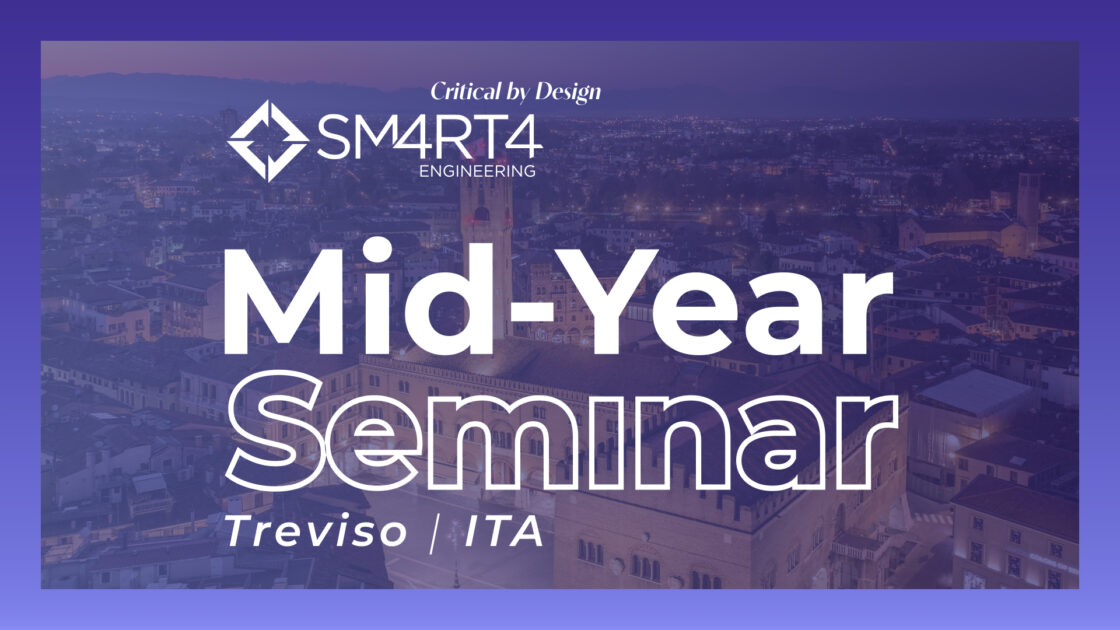 Critical by Design

SM4RT4 ENGINEERING

Mid-Year Seminar

Treviso | ITA